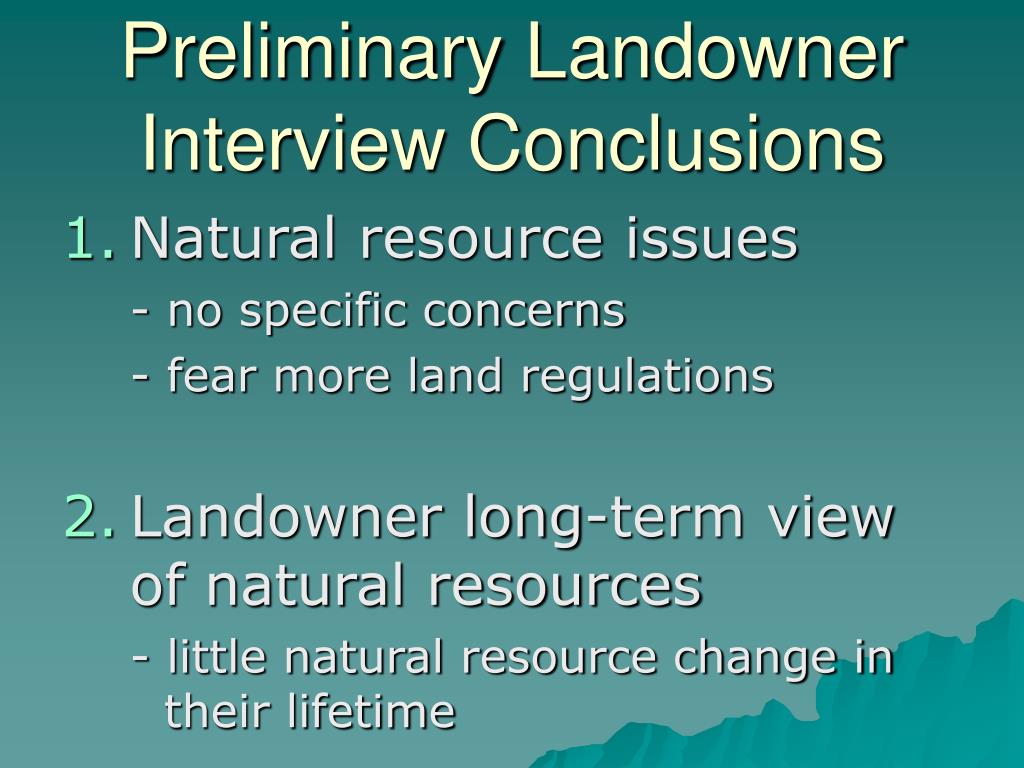 Preliminary Landowner Interview Conclusions

1. Natural resource issues
- no specific concerns
- fear more land regulations

2. Landowner long-term view of natural resources
- little natural resource change in their lifetime